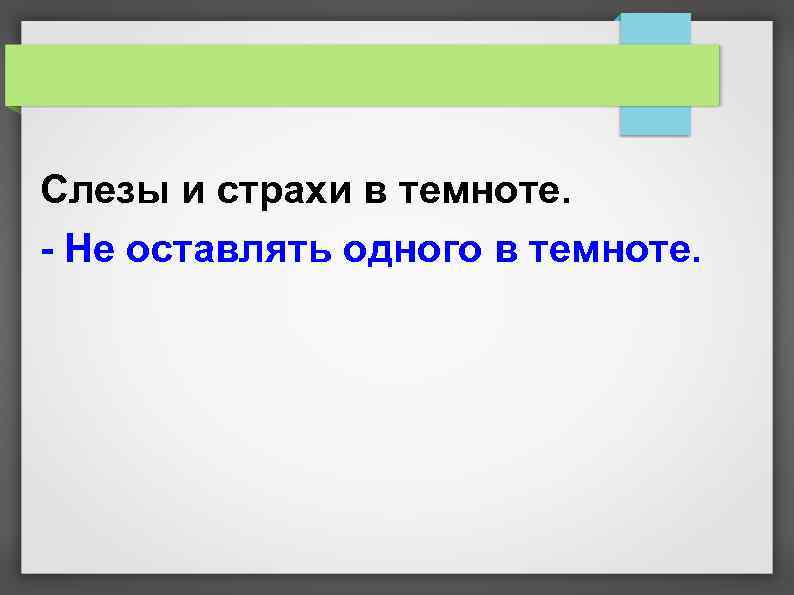 Слезы и страхи в темноте.

- Не оставлять одного в темноте.